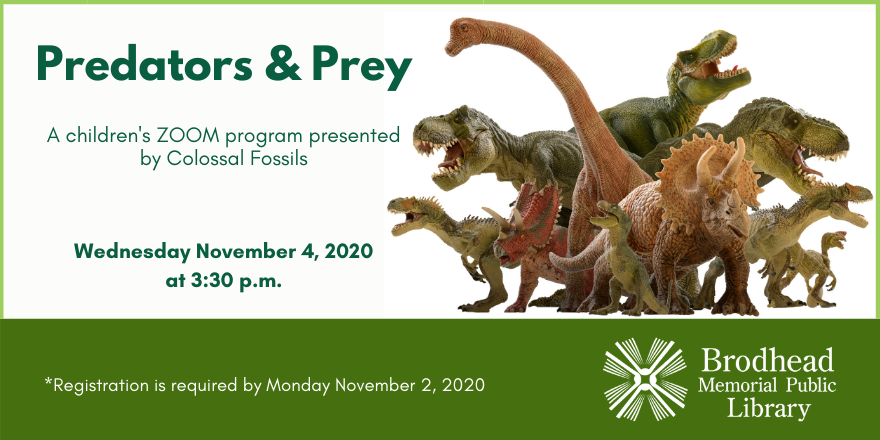 Predators & Prey

A children's ZOOM program presented by Colossal Fossils

Wednesday November 4, 2020 at 3:30 p.m.

*Registration is required by Monday November 2, 2020

Brodhead Memorial Public Library